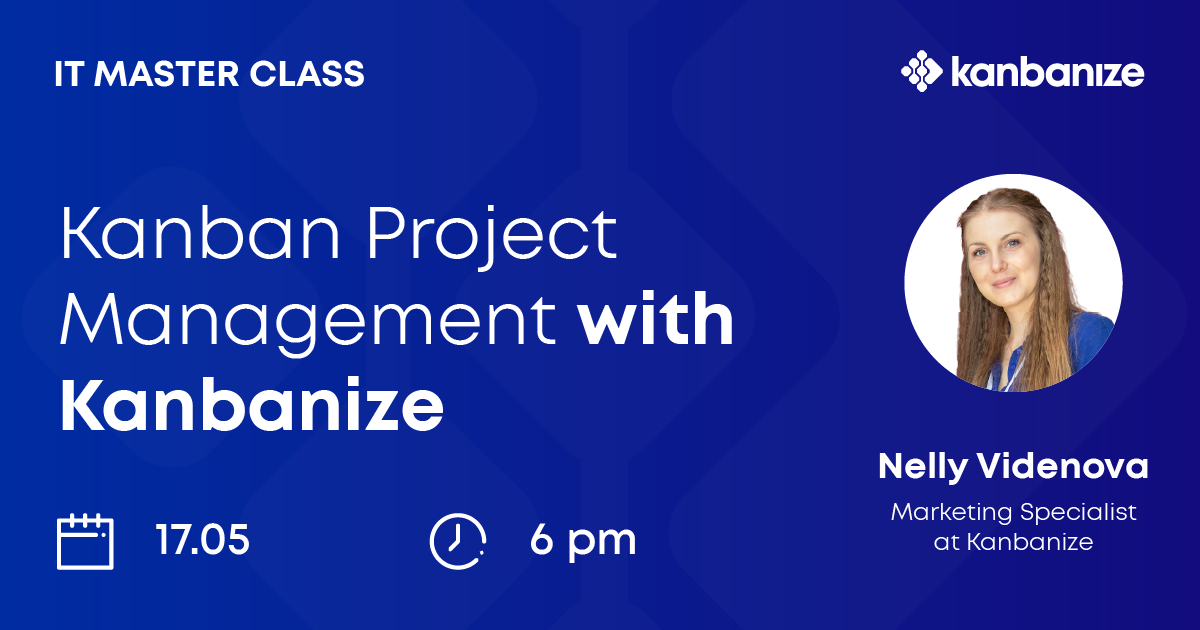 IT MASTER CLASS

kanbanize

Kanban Project Management with Kanbanize

17.05

6 pm

Nelly Videnova

Marketing Specialist at Kanbanize